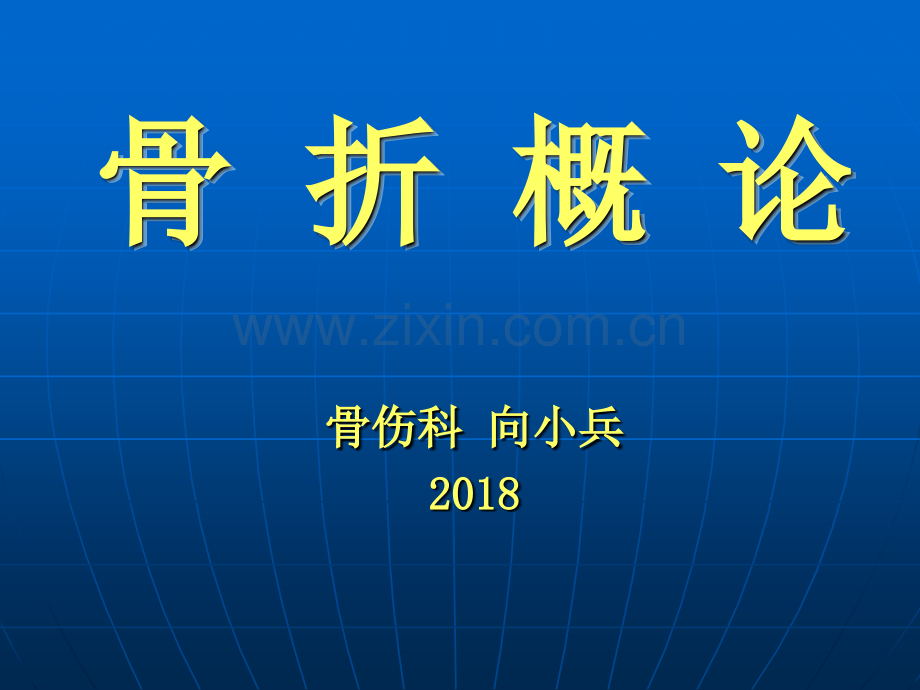 骨 折 概 论

骨伤科 向小兵

2018

www.zixin.com.cn